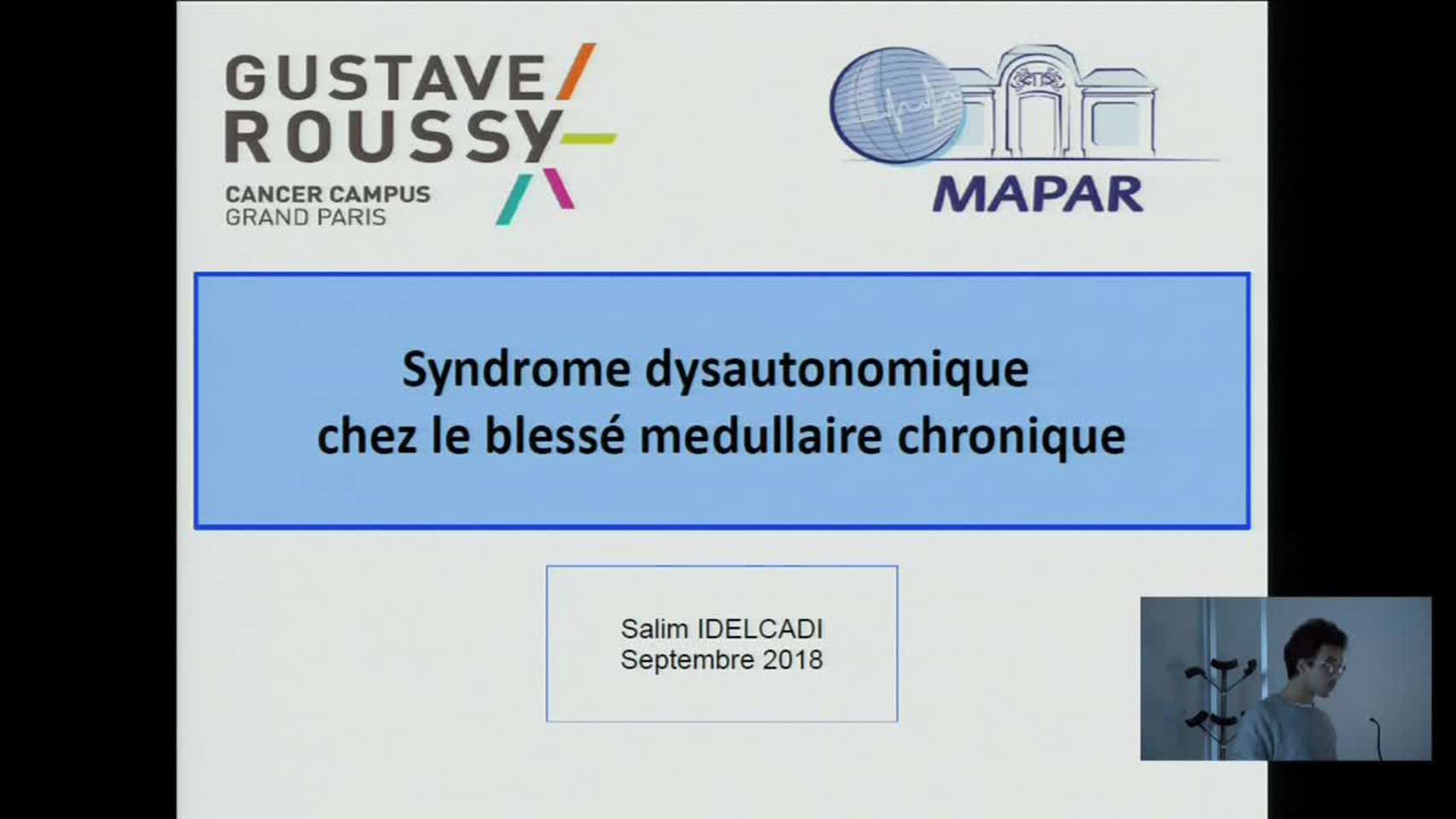 GUSTAVE ROUSSY
CANCER CAMPUS
GRAND PARIS

MAPAR

Syndrome dysautonomique chez le blessé medullaire chronique

Salim IDELCADI
Septembre 2018